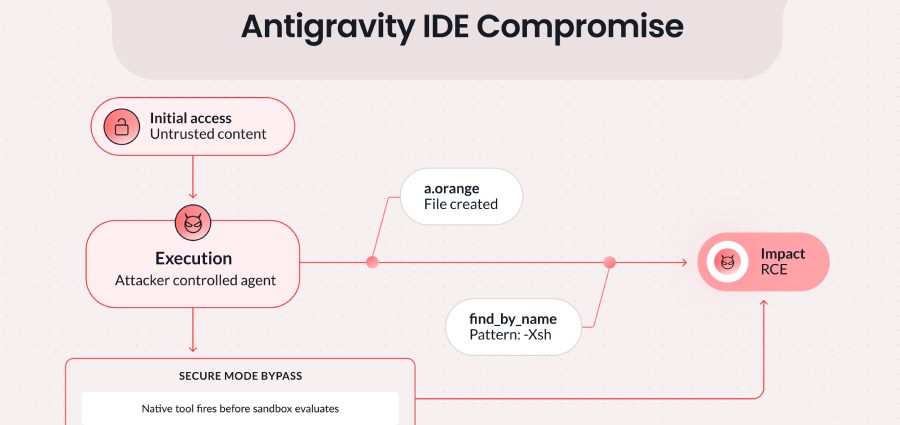 Antigravity IDE Compromise

Initial access
Untrusted content

Execution
Attacker controlled agent

a.orange
File created

find_by_name
Pattern: -Xsh

Impact
RCE

SECURE MODE BYPASS

Native tool fires before sandbox evaluates